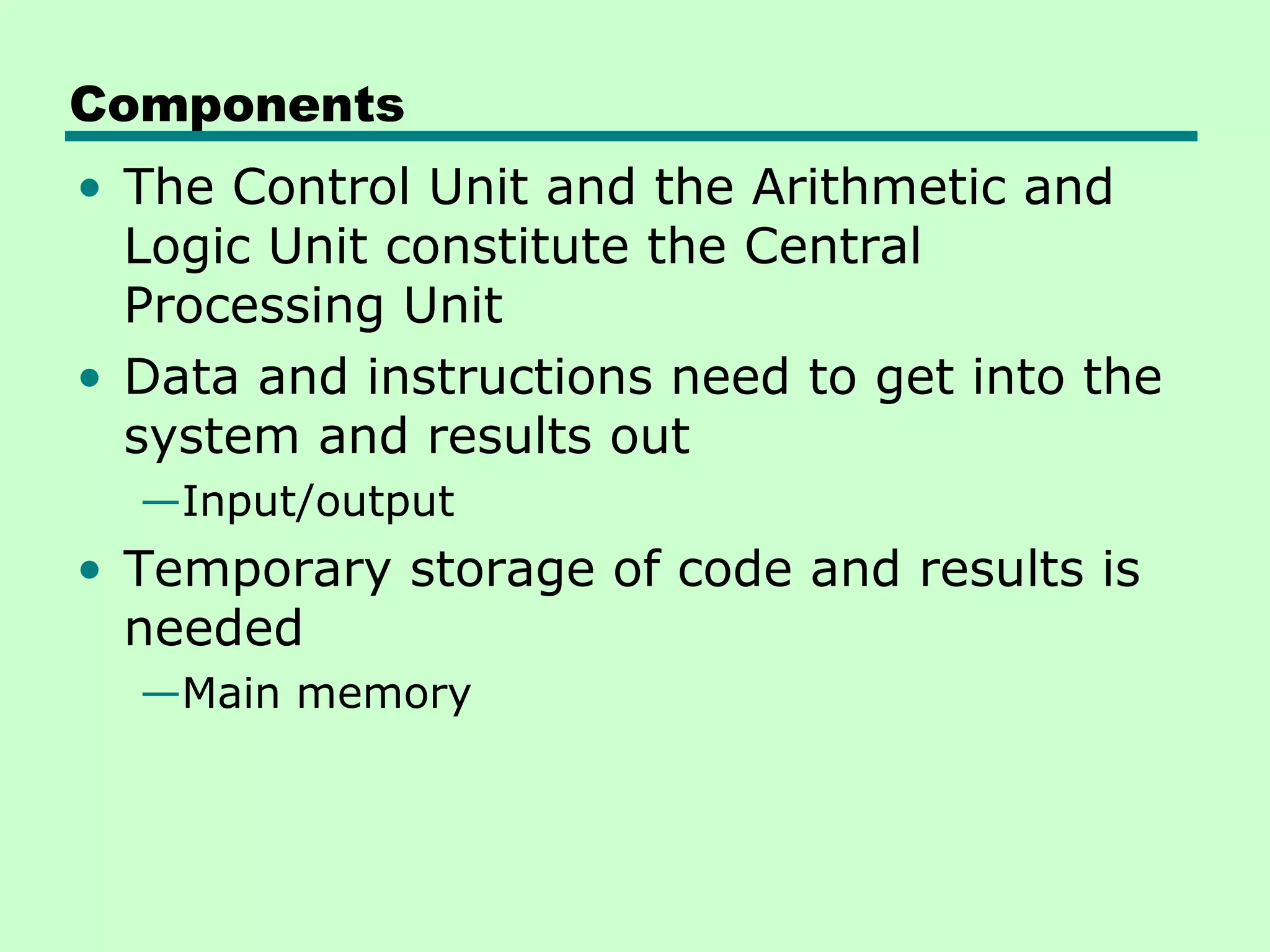 Components

• The Control Unit and the Arithmetic and Logic Unit constitute the Central Processing Unit

• Data and instructions need to get into the system and results out

—Input/output

• Temporary storage of code and results is needed

—Main memory